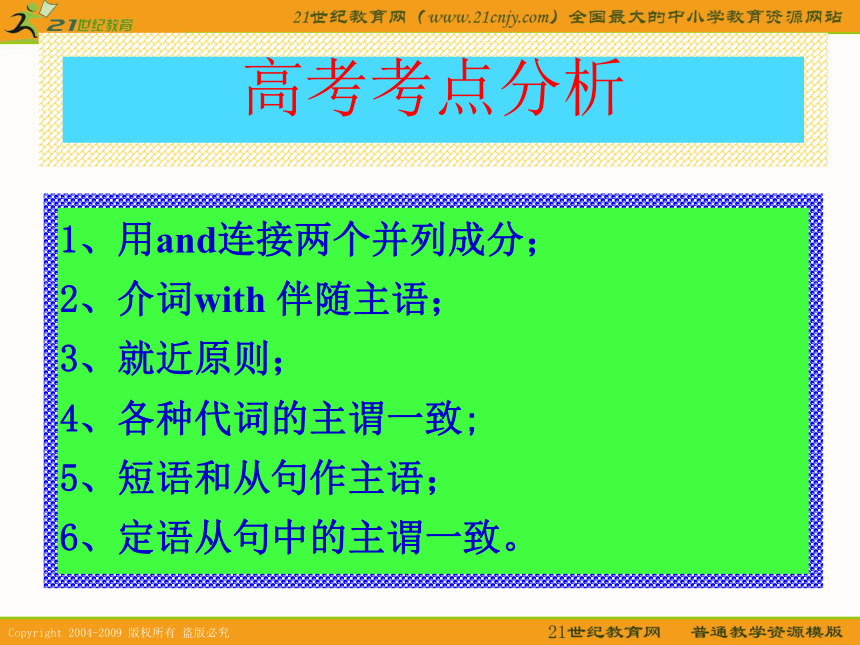 21世纪教育

21世纪教育网（www.21cnjy.com）全国最大的中小学教育资源网站

高考考点分析

1、用and连接两个并列成分；

2、介词with 伴随主语；

3、就近原则；

4、各种代词的主谓一致;

5、短语和从句作主语；

6、定语从句中的主谓一致。

Copyright 2004-2009 版权所有 盗版必究

21世纪教育网 普通教学资源模版